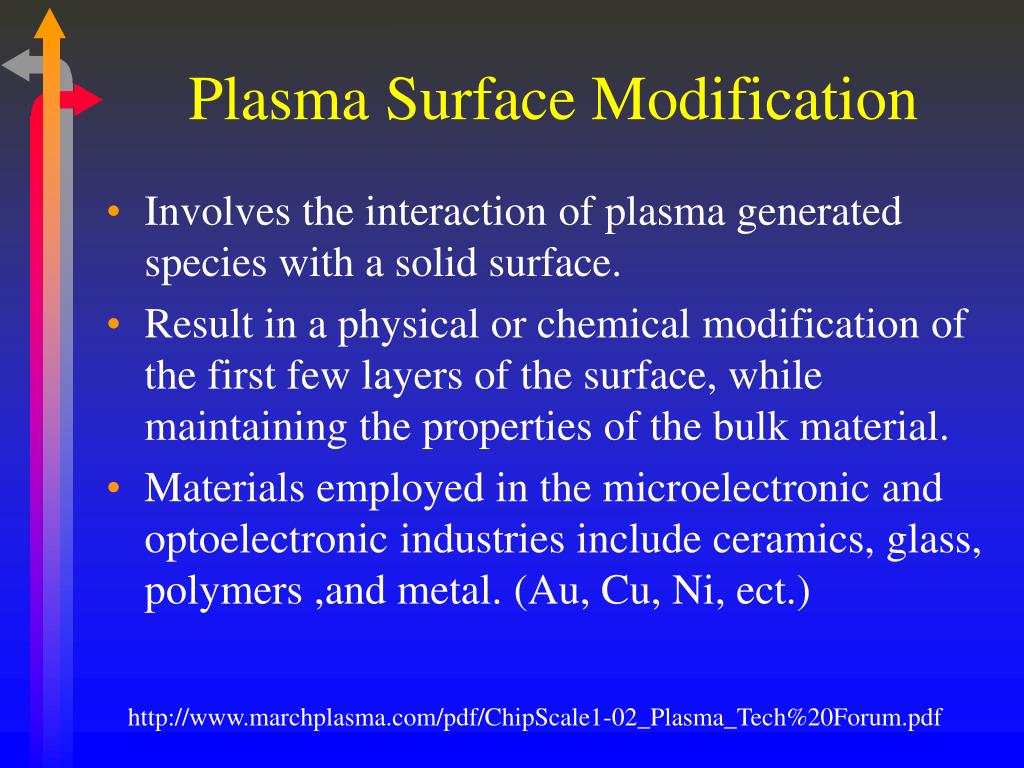 Plasma Surface Modification

• Involves the interaction of plasma generated species with a solid surface.
• Result in a physical or chemical modification of the first few layers of the surface, while maintaining the properties of the bulk material.
• Materials employed in the microelectronic and optoelectronic industries include ceramics, glass, polymers ,and metal. (Au, Cu, Ni, ect.)

http://www.marchplasma.com/pdf/ChipScale1-02_Plasma_Tech%20Forum.pdf